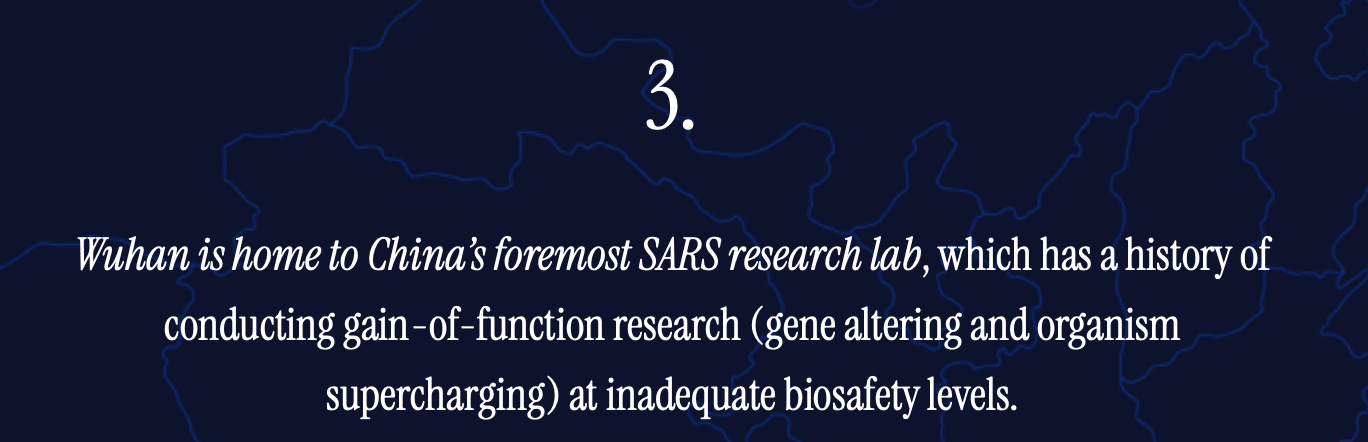 3.

Wuhan is home to China’s foremost SARS research lab, which has a history of conducting gain-of-function research (gene altering and organism supercharging) at inadequate biosafety levels.